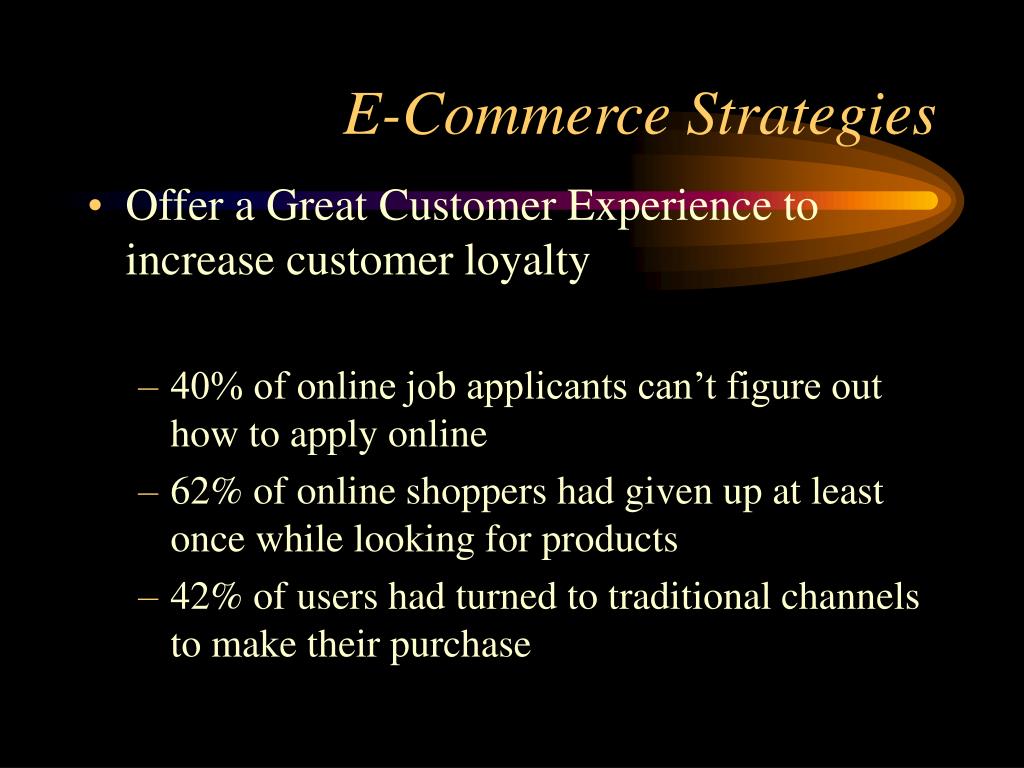 E-Commerce Strategies

• Offer a Great Customer Experience to increase customer loyalty

– 40% of online job applicants can’t figure out how to apply online
– 62% of online shoppers had given up at least once while looking for products
– 42% of users had turned to traditional channels to make their purchase